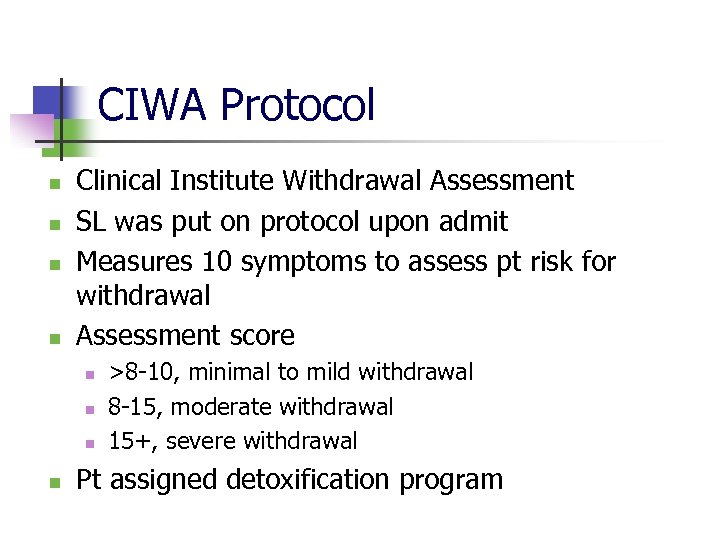 CIWA Protocol

- Clinical Institute Withdrawal Assessment
- SL was put on protocol upon admit
- Measures 10 symptoms to assess pt risk for withdrawal
- Assessment score
  - >8-10, minimal to mild withdrawal
  - 8-15, moderate withdrawal
  - 15+, severe withdrawal
- Pt assigned detoxification program